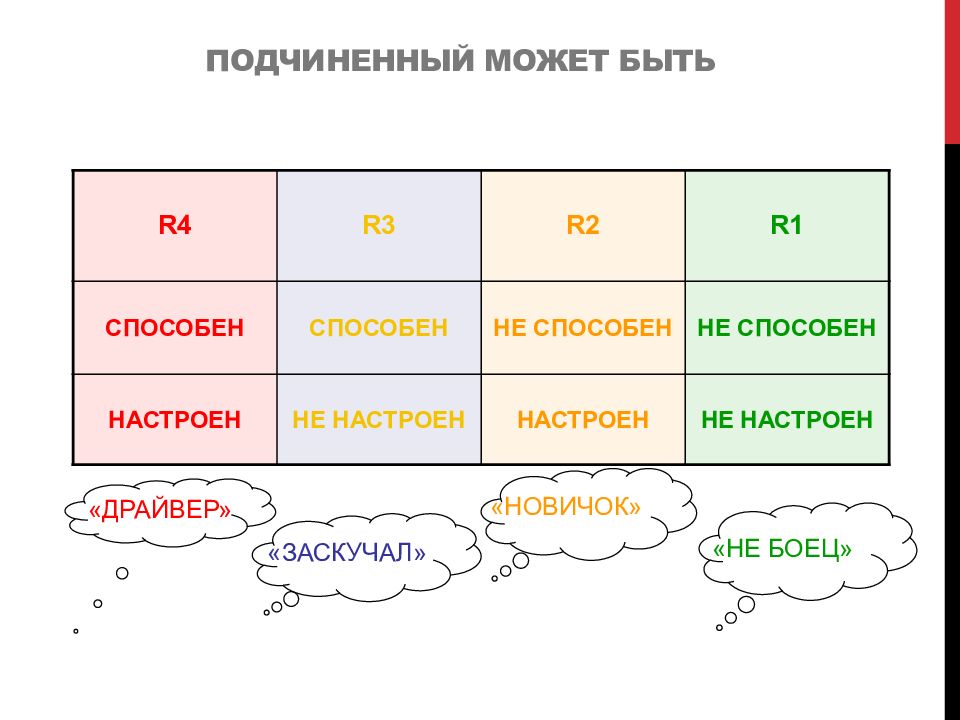 ПОДЧИНЕННЫЙ МОЖЕТ БЫТЬ

| R4 | R3 | R2 | R1 |
|---|---|---|---|
| СПОСОБЕН | СПОСОБЕН | НЕ СПОСОБЕН | НЕ СПОСОБЕН |
| НАСТРОЕН | НЕ НАСТРОЕН | НАСТРОЕН | НЕ НАСТРОЕН |

«ДРАЙВЕР»

«ЗАСКУЧАЛ»

«НОВИЧОК»

«НЕ БОЕЦ»